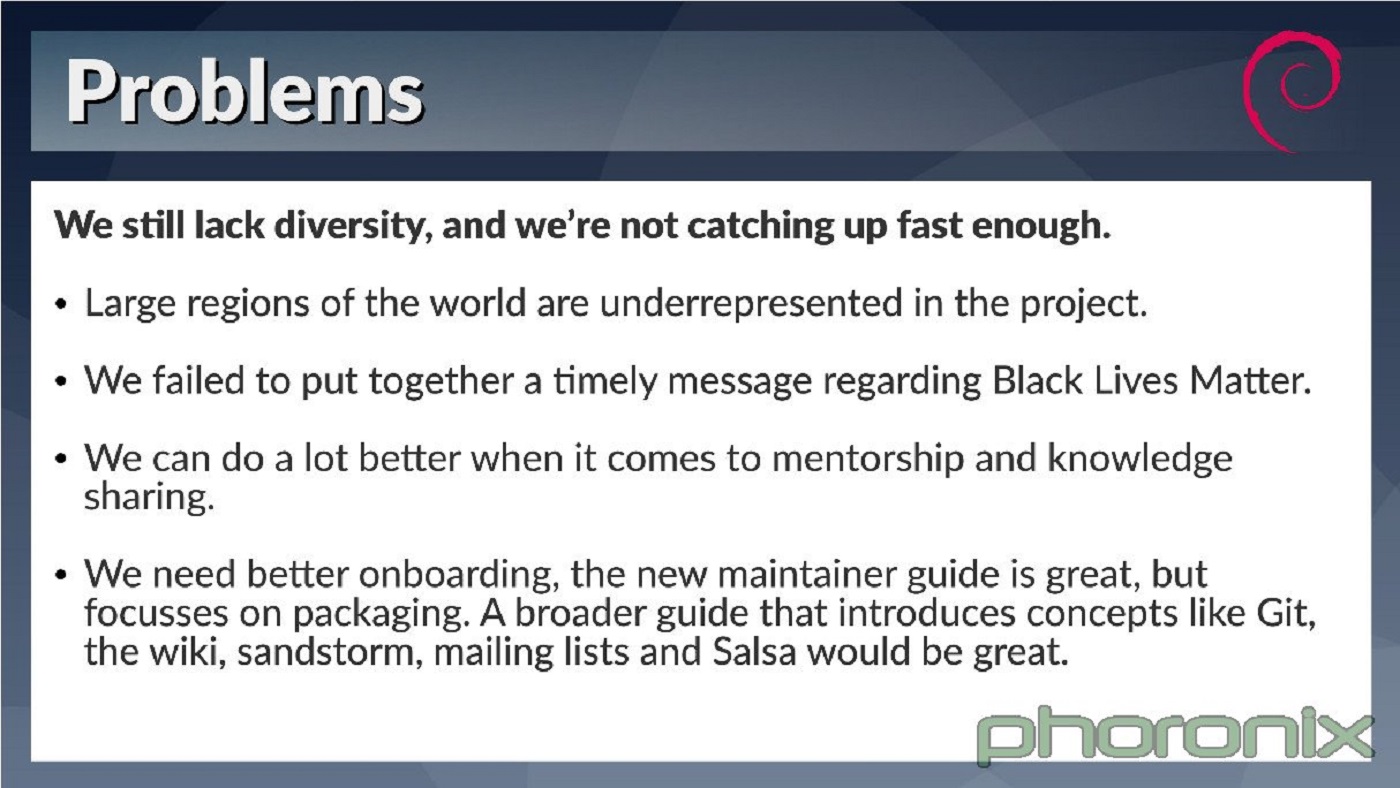 Problems

We still lack diversity, and we're not catching up fast enough.

• Large regions of the world are underrepresented in the project.

• We failed to put together a timely message regarding Black Lives Matter.

• We can do a lot better when it comes to mentorship and knowledge sharing.

• We need better onboarding, the new maintainer guide is great, but focusses on packaging. A broader guide that introduces concepts like Git, the wiki, sandstorm, mailing lists and Salsa would be great.

phoronix